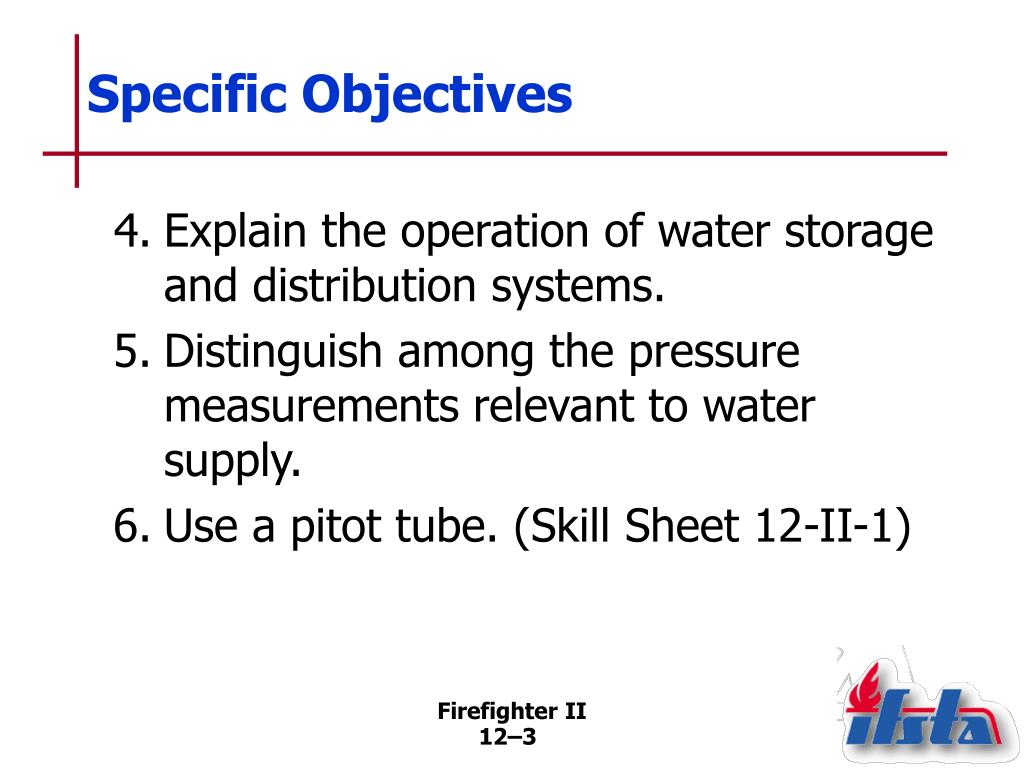 Specific Objectives

4. Explain the operation of water storage and distribution systems.

5. Distinguish among the pressure measurements relevant to water supply.

6. Use a pitot tube. (Skill Sheet 12-II-1)

Firefighter II
12–3

ifsta